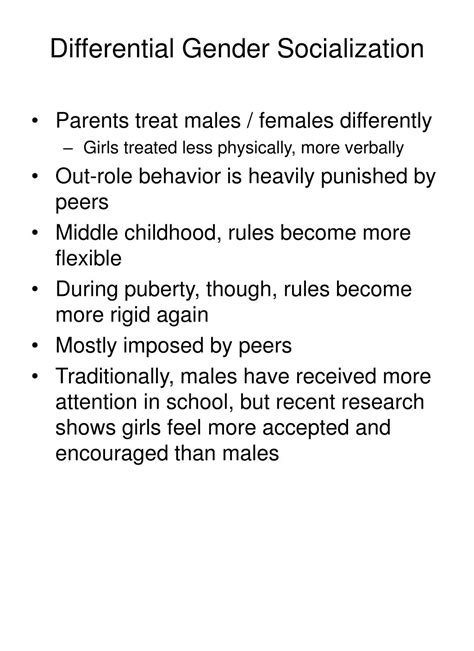 Differential Gender Socialization

• Parents treat males / females differently
  – Girls treated less physically, more verbally
• Out-role behavior is heavily punished by peers
• Middle childhood, rules become more flexible
• During puberty, though, rules become more rigid again
• Mostly imposed by peers
• Traditionally, males have received more attention in school, but recent research shows girls feel more accepted and encouraged than males